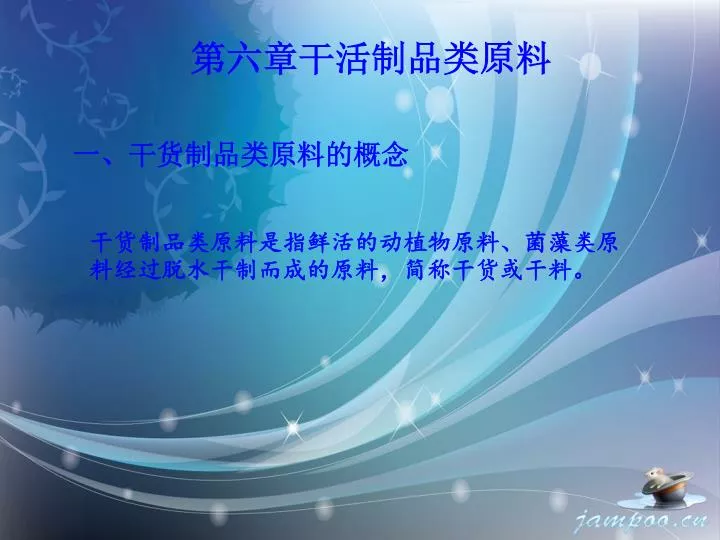 第六章干活制品类原料

一、干货制品类原料的概念

干货制品类原料是指鲜活的动植物原料、菌藻类原料经过脱水干制而成的原料，简称干货或干料。

jamboo.cn